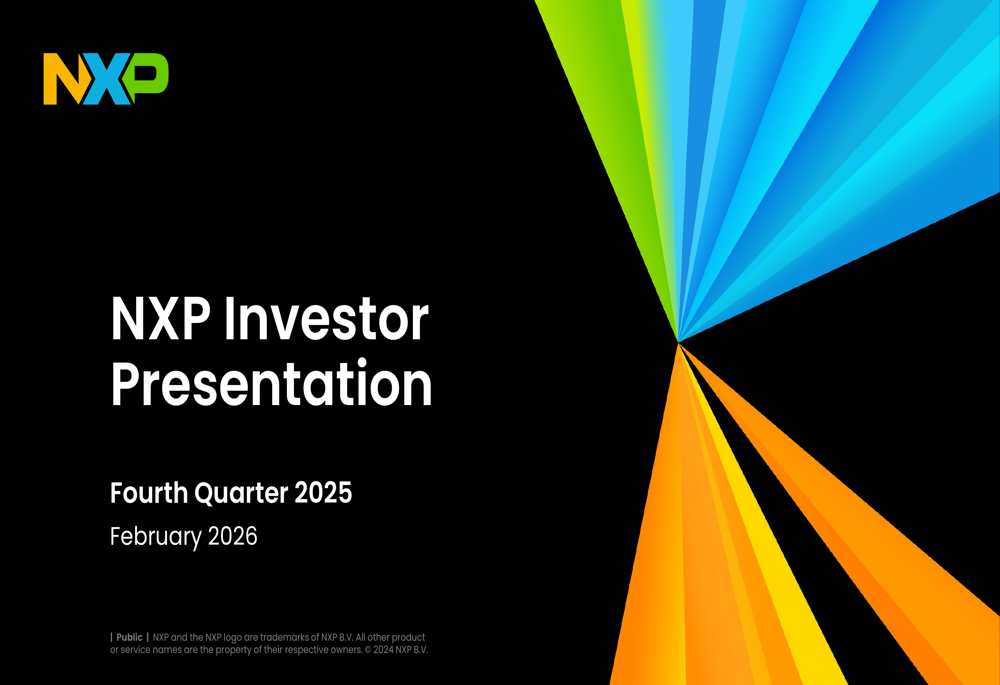 NXP

NXP Investor Presentation

Fourth Quarter 2025

February 2026

| Public | NXP and the NXP logo are trademarks of NXP B.V. All other product or service names are the property of their respective owners. © 2024 NXP B.V.